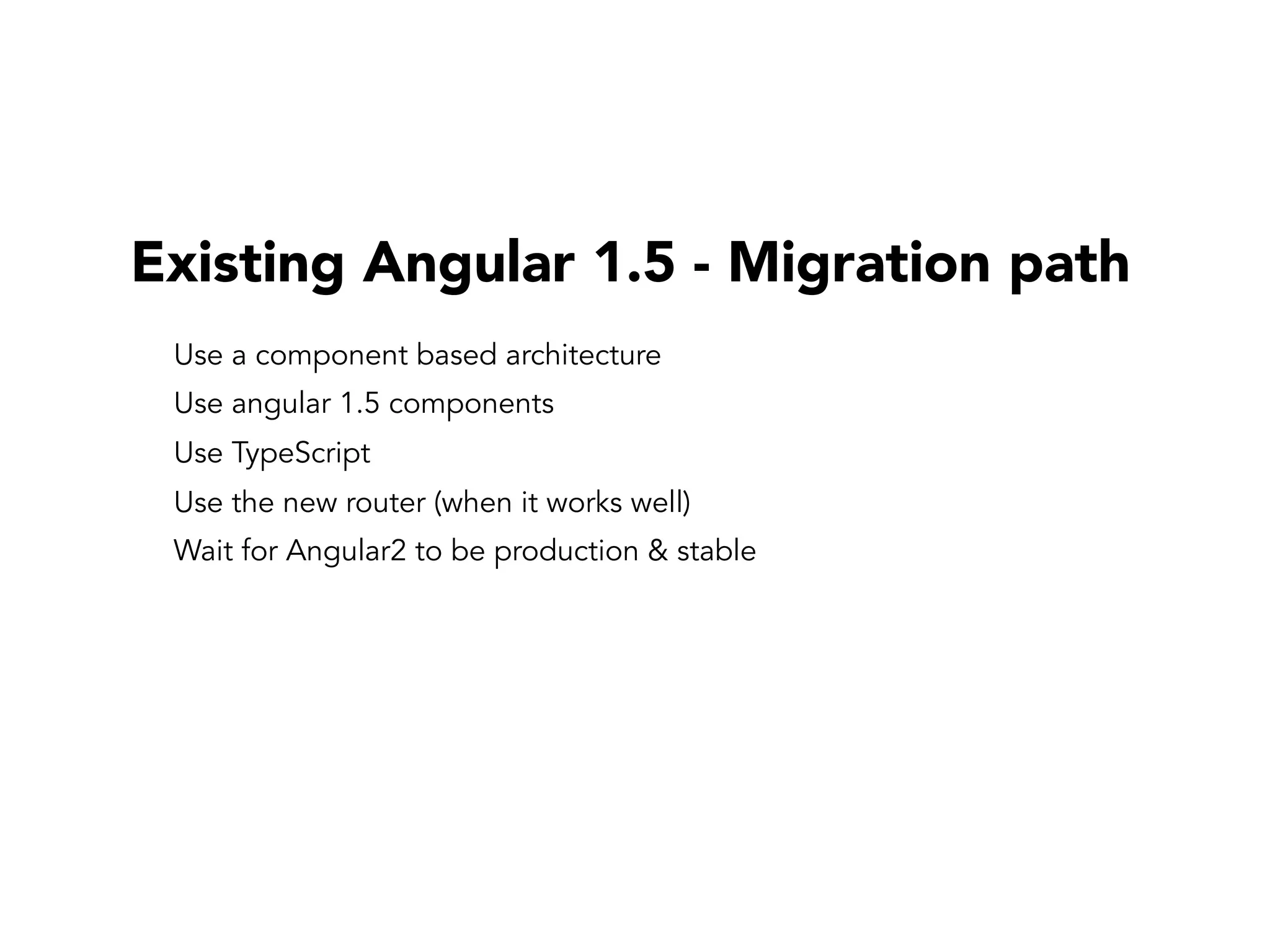 Existing Angular 1.5 - Migration path

Use a component based architecture

Use angular 1.5 components

Use TypeScript

Use the new router (when it works well)

Wait for Angular2 to be production & stable